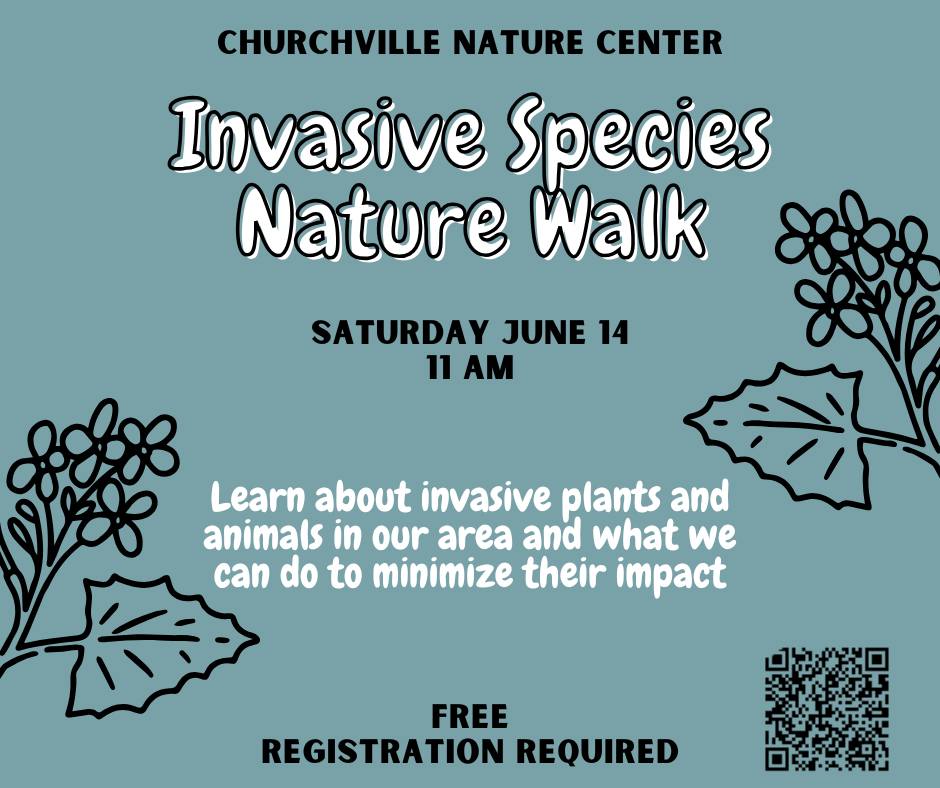 CHURCHVILLE NATURE CENTER

Invasive Species Nature Walk

SATURDAY JUNE 14
11 AM

Learn about invasive plants and animals in our area and what we can do to minimize their impact

FREE
REGISTRATION REQUIRED